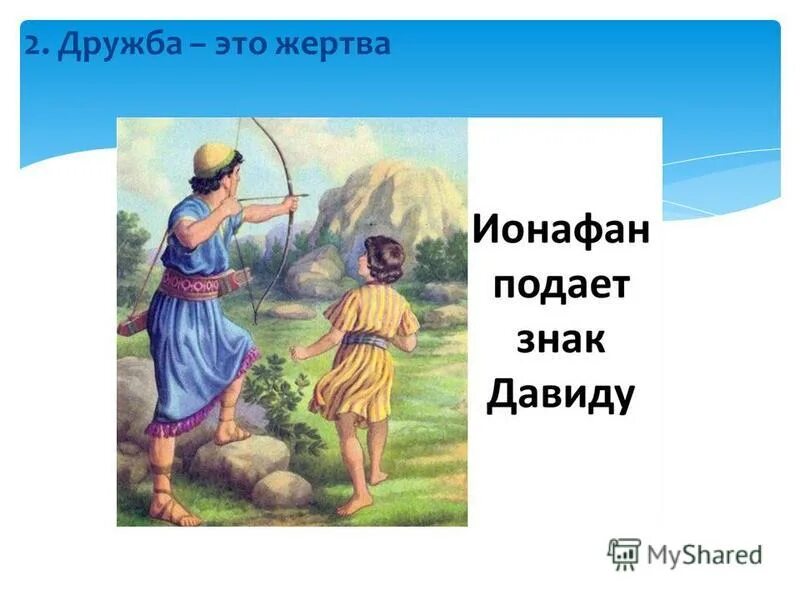 2. Дружба – это жертва

Ионафан подает знак Давиду

MyShared